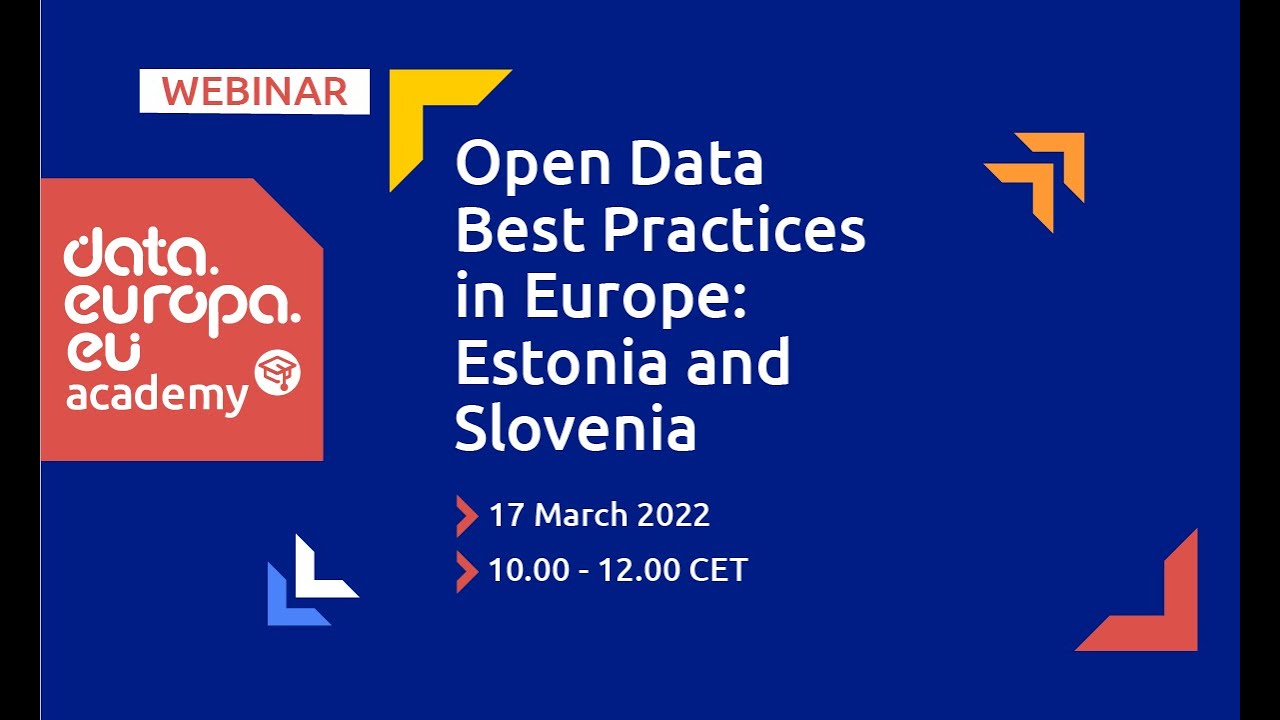 WEBINAR

data.
europa.
eu
academy

Open Data Best Practices in Europe: Estonia and Slovenia

17 March 2022

10.00 - 12.00 CET